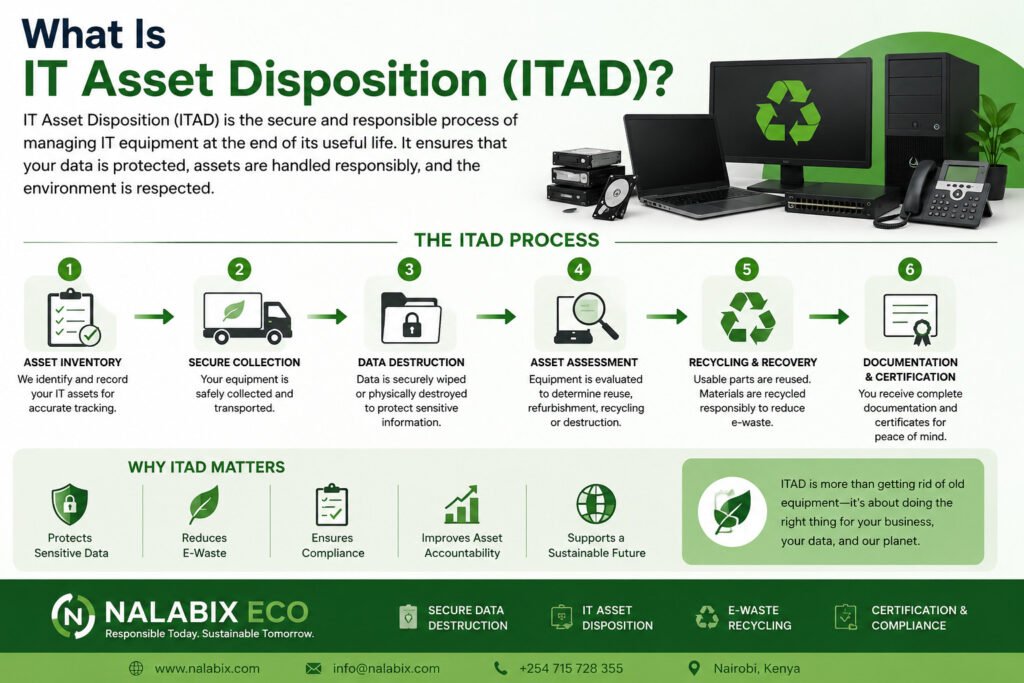 What Is
IT Asset Disposition (ITAD)?

IT Asset Disposition (ITAD) is the secure and responsible process of managing IT equipment at the end of its useful life. It ensures that your data is protected, assets are handled responsibly, and the environment is respected.

THE ITAD PROCESS

1
ASSET INVENTORY
We identify and record your IT assets for accurate tracking.

2
SECURE COLLECTION
Your equipment is safely collected and transported.

3
DATA DESTRUCTION
Data is securely wiped or physically destroyed to protect sensitive information.

4
ASSET ASSESSMENT
Equipment is evaluated to determine reuse, refurbishment, recycling or destruction.

5
RECYCLING & RECOVERY
Usable parts are reused. Materials are recycled responsibly to reduce e-waste.

6
DOCUMENTATION & CERTIFICATION
You receive complete documentation and certificates for peace of mind.

WHY ITAD MATTERS

Protects Sensitive Data

Reduces E-Waste

Ensures Compliance

Improves Asset Accountability

Supports a Sustainable Future

ITAD is more than getting rid of old equipment—it's about doing the right thing for your business, your data, and our planet.

NALABIX ECO
Responsible Today. Sustainable Tomorrow.

SECURE DATA DESTRUCTION

IT ASSET DISPOSITION

E-WASTE RECYCLING

CERTIFICATION & COMPLIANCE

www.nalabix.com

info@nalabix.com

+254 715 728 355

Nairobi, Kenya